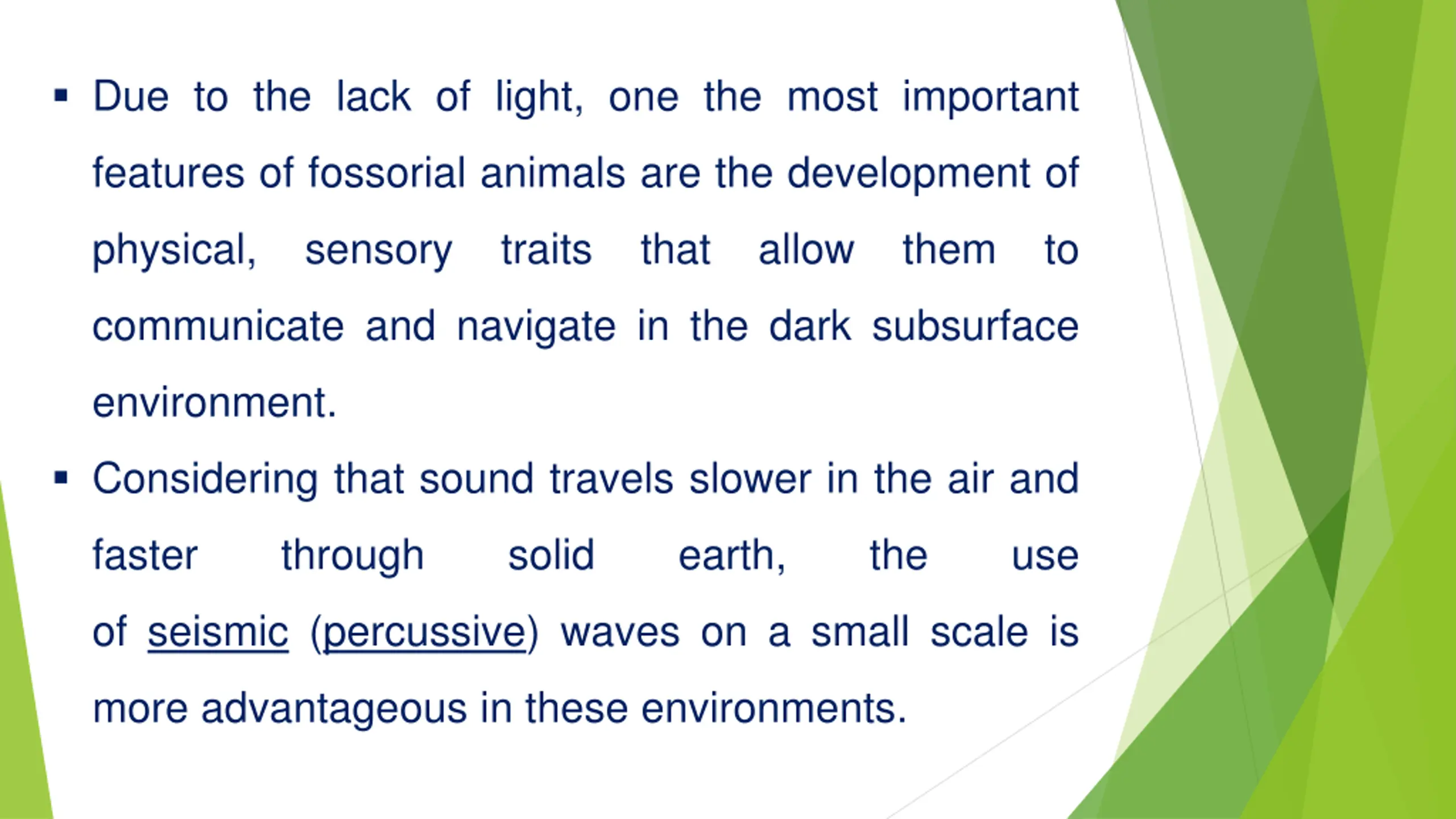 ▪ Due to the lack of light, one the most important features of fossorial animals are the development of physical, sensory traits that allow them to communicate and navigate in the dark subsurface environment.

▪ Considering that sound travels slower in the air and faster through solid earth, the use of seismic (percussive) waves on a small scale is more advantageous in these environments.